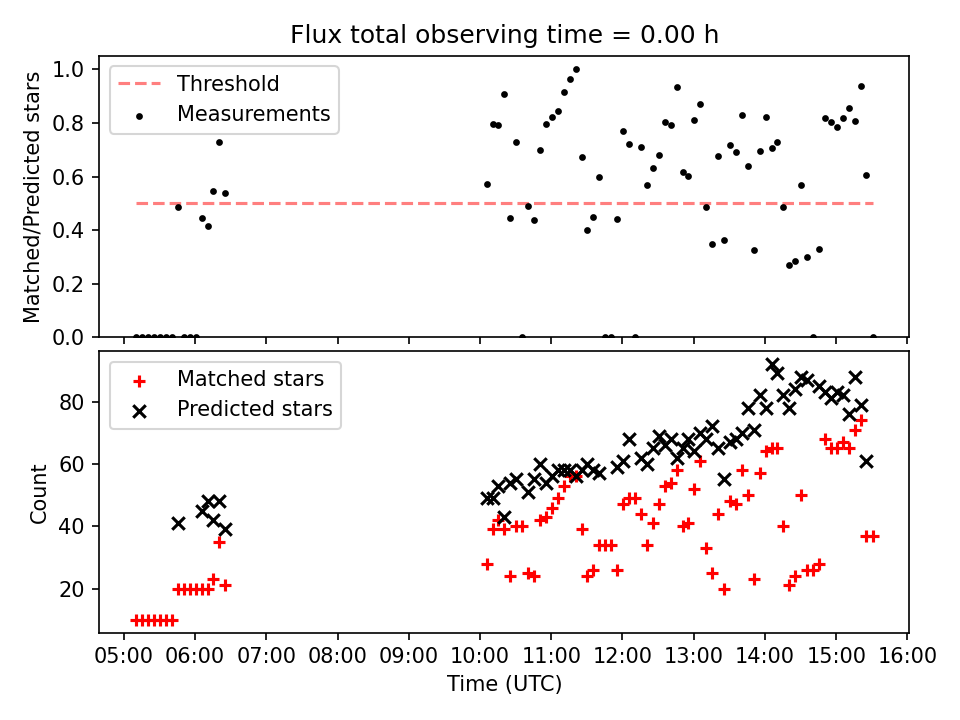 Flux total observing time = 0.00 h

Matched/Predicted stars

1.0
0.8
0.6
0.4
0.2
0.0

Threshold
Measurements

Count

80
60
40
20

Matched stars
Predicted stars

05:00 06:00 07:00 08:00 09:00 10:00 11:00 12:00 13:00 14:00 15:00 16:00

Time (UTC)